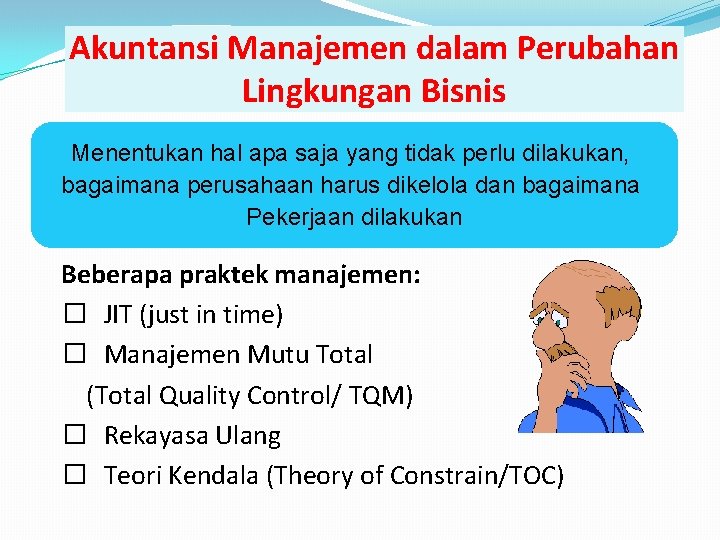 Akuntansi Manajemen dalam Perubahan Lingkungan Bisnis

Menentukan hal apa saja yang tidak perlu dilakukan, bagaimana perusahaan harus dikelola dan bagaimana Pekerjaan dilakukan

Beberapa praktek manajemen:
☐ JIT (just in time)
☐ Manajemen Mutu Total
(Total Quality Control/ TQM)
☐ Rekayasa Ulang
☐ Teori Kendala (Theory of Constrain/TOC)